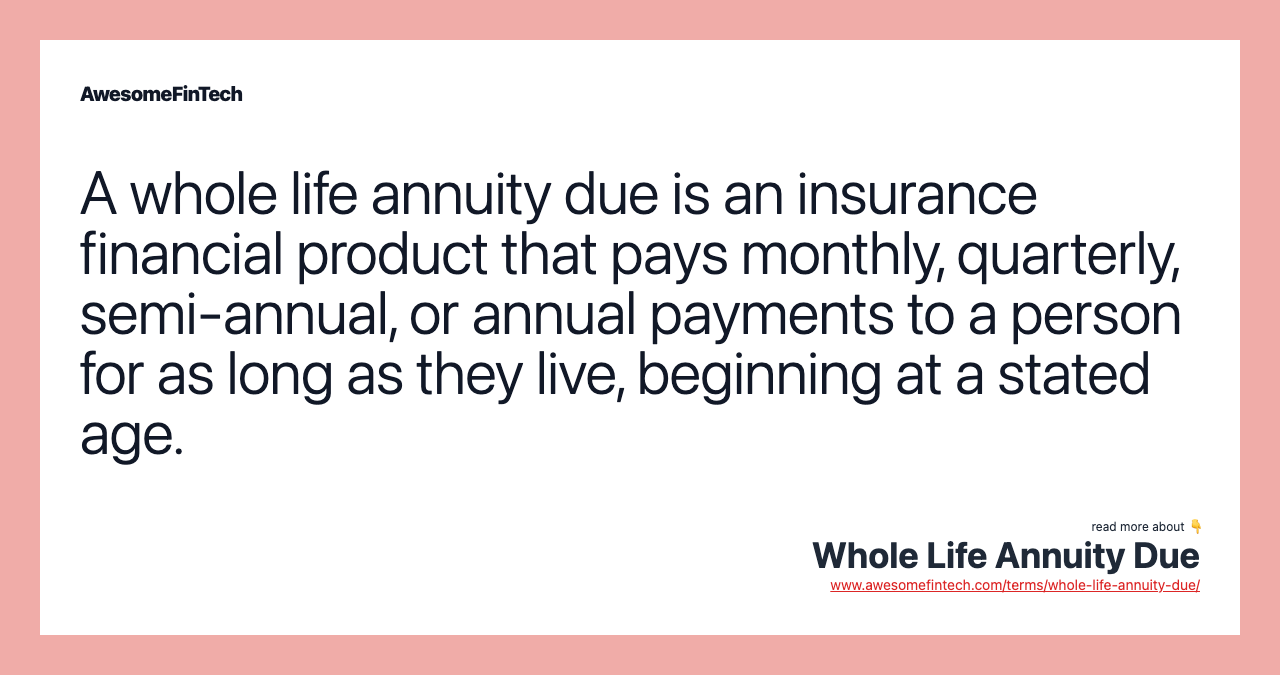 AwesomeFinTech

A whole life annuity due is an insurance financial product that pays monthly, quarterly, semi-annual, or annual payments to a person for as long as they live, beginning at a stated age.

read more about 👇
Whole Life Annuity Due
www.awesomefintech.com/terms/whole-life-annuity-due/